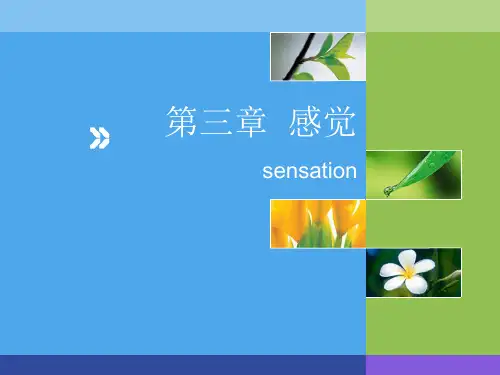 第三章 感觉

sensation